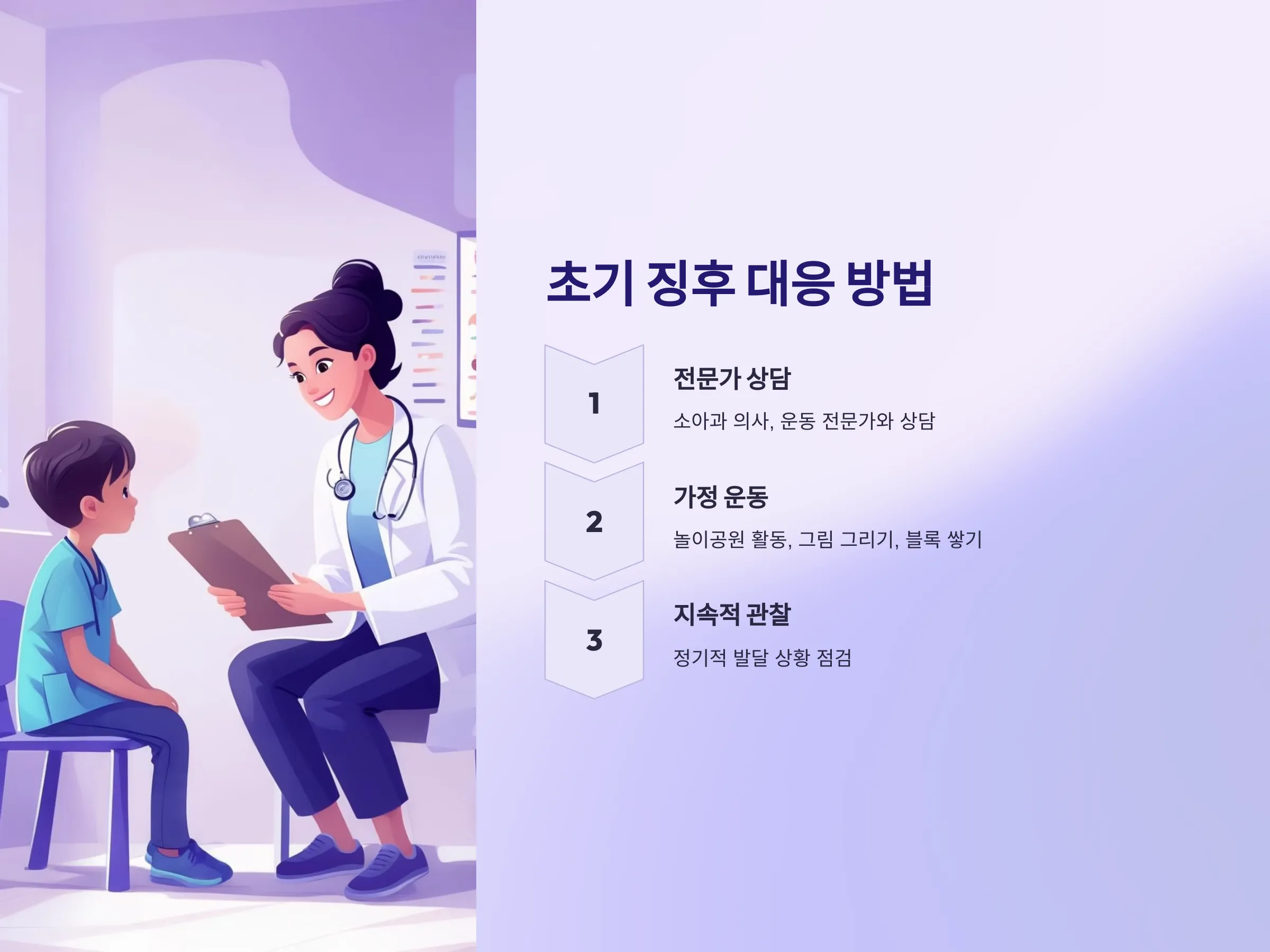 초기 징후 대응 방법

1

전문가 상담

소아과 의사, 운동 전문가와 상담

2

가정 운동

놀이공원 활동, 그림 그리기, 블록 쌓기

3

지속적 관찰

정기적 발달 상황 점검